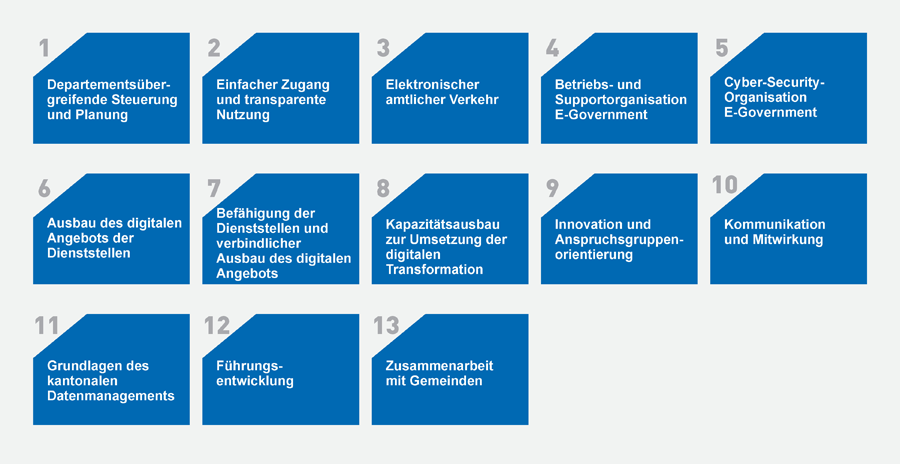 1
Departementsübergreifende Steuerung und Planung

2
Einfacher Zugang und transparente Nutzung

3
Elektronischer amtlicher Verkehr

4
Betriebs- und Supportorganisation E-Government

5
Cyber-Security-Organisation E-Government

6
Ausbau des digitalen Angebots der Dienststellen

7
Befähigung der Dienststellen und verbindlicher Ausbau des digitalen Angebots

8
Kapazitätsausbau zur Umsetzung der digitalen Transformation

9
Innovation und Anspruchsgruppenorientierung

10
Kommunikation und Mitwirkung

11
Grundlagen des kantonalen Datenmanagements

12
Führungsentwicklung

13
Zusammenarbeit mit Gemeinden